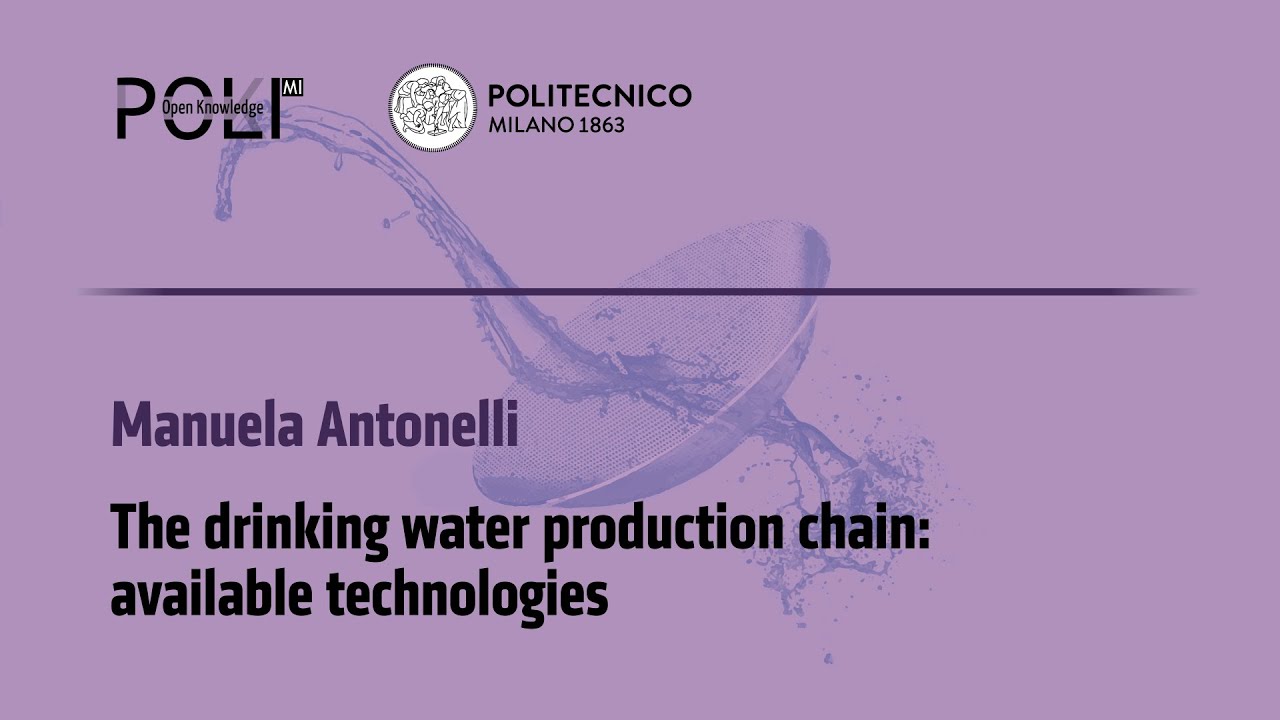 POLI MI Open Knowledge

POLITECNICO
MILANO 1863

Manuela Antonelli

The drinking water production chain: available technologies